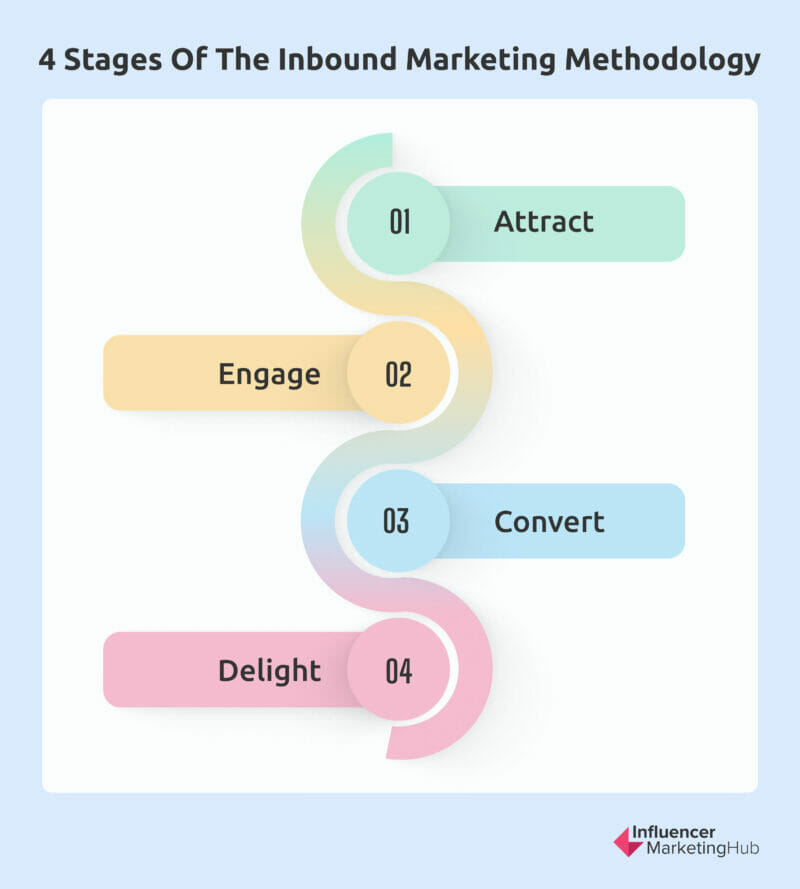 4 Stages Of The Inbound Marketing Methodology

01 Attract

Engage 02

03 Convert

Delight 04

Influencer MarketingHub